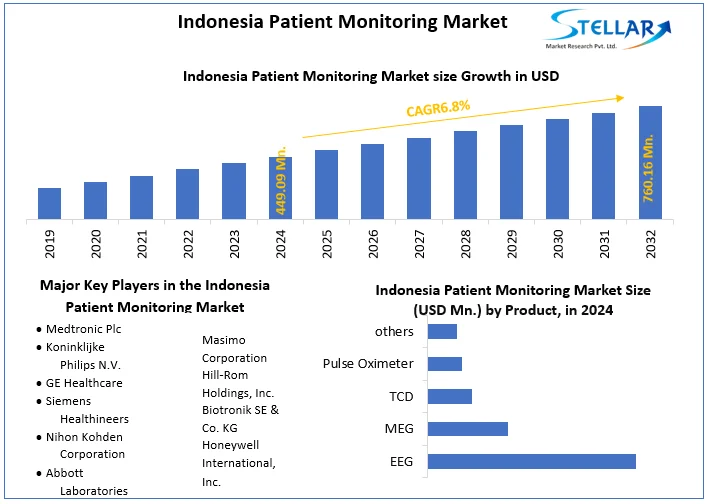 Indonesia Patient Monitoring Market

STELLAR
Market Research Pvt. Ltd.

Indonesia Patient Monitoring Market size Growth in USD

CAGR6.8%

449.09 Mn.

760.16 Mn.

2019 2020 2021 2022 2023 2024 2025 2026 2027 2028 2029 2030 2031 2032

Major Key Players in the Indonesia Patient Monitoring Market

• Medtronic Plc
• Koninklijke Philips N.V.
• GE Healthcare
• Siemens Healthineers
• Nihon Kohden Corporation
• Abbott Laboratories

Masimo Corporation
Hill-Rom Holdings, Inc.
Biotronik SE & Co. KG
Honeywell International, Inc.

Indonesia Patient Monitoring Market Size (USD Mn.) by Product, in 2024

others
Pulse Oximeter
TCD
MEG
EEG